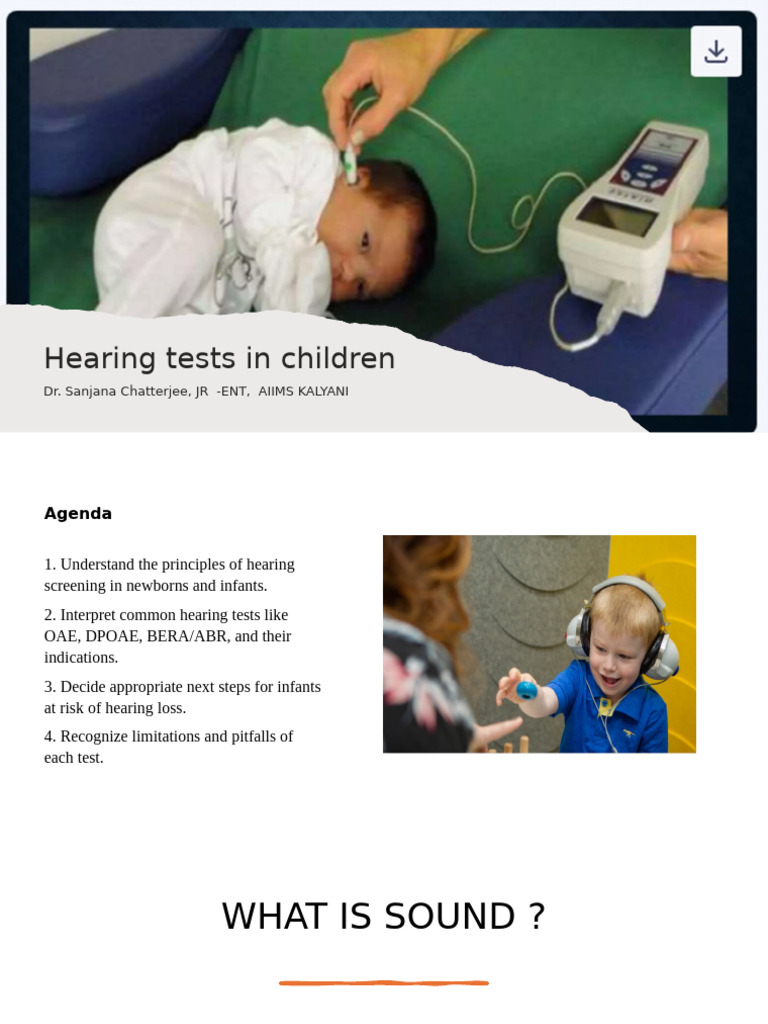 Hearing tests in children

Dr. Sanjana Chatterjee, JR -ENT, AIIMS KALYANI

Agenda

1. Understand the principles of hearing screening in newborns and infants.

2. Interpret common hearing tests like OAE, DPOAE, BERA/ABR, and their indications.

3. Decide appropriate next steps for infants at risk of hearing loss.

4. Recognize limitations and pitfalls of each test.

WHAT IS SOUND ?